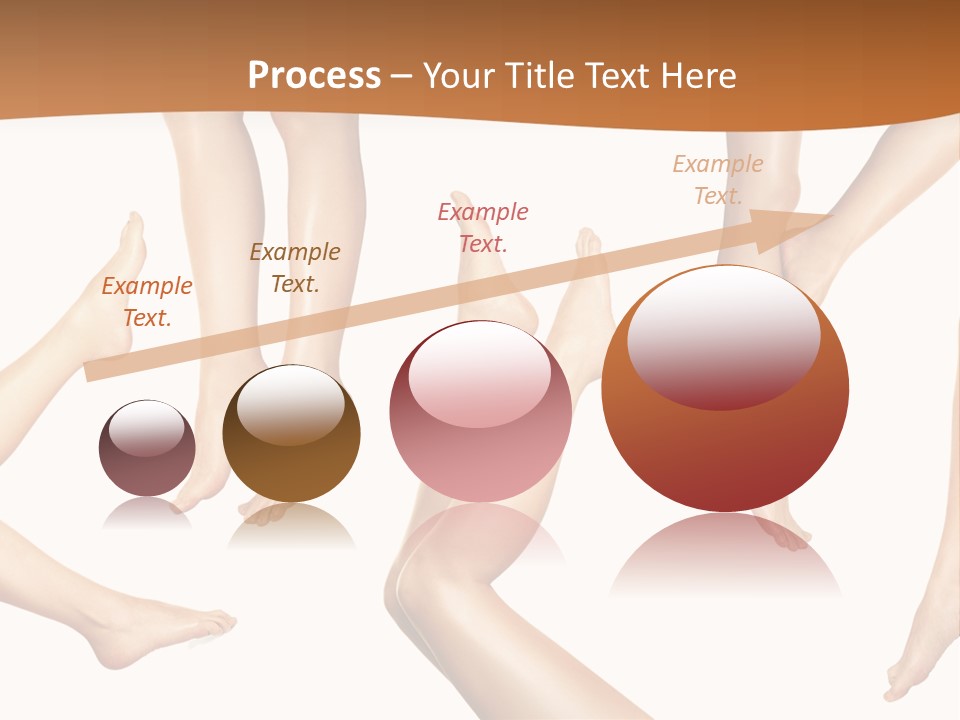 Process – Your Title Text Here

Example Text.

Example Text.

Example Text.

Example Text.